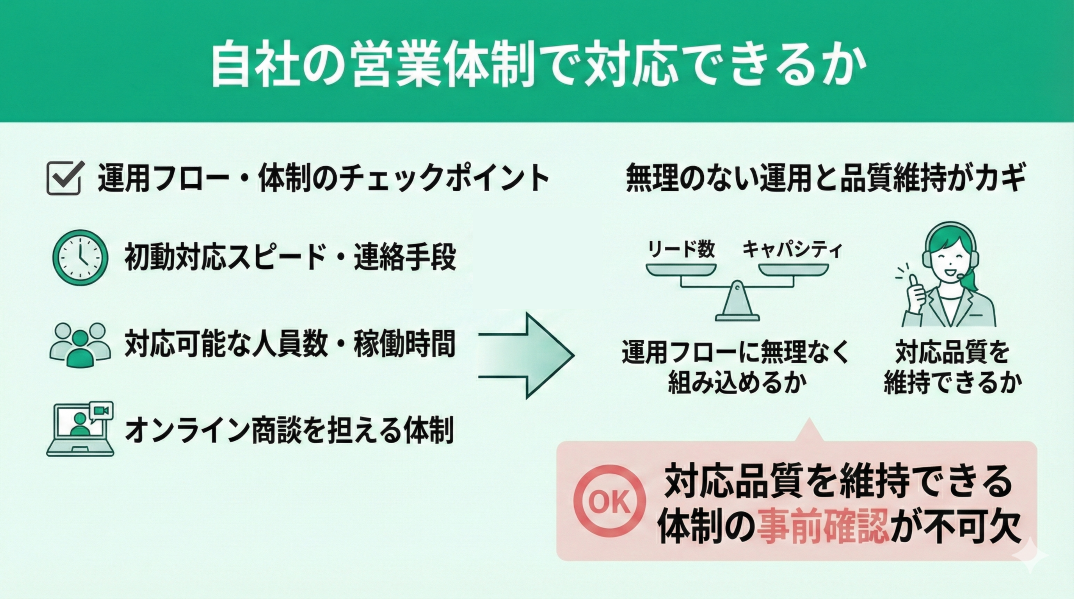 自社の営業体制で対応できるか

運用フロー・体制のチェックポイント

初動対応スピード・連絡手段

対応可能な人員数・稼働時間

オンライン商談を担える体制

無理のない運用と品質維持がカギ

リード数

キャパシティ

運用フローに無理なく組み込めるか

対応品質を維持できるか

OK

対応品質を維持できる体制の事前確認が不可欠